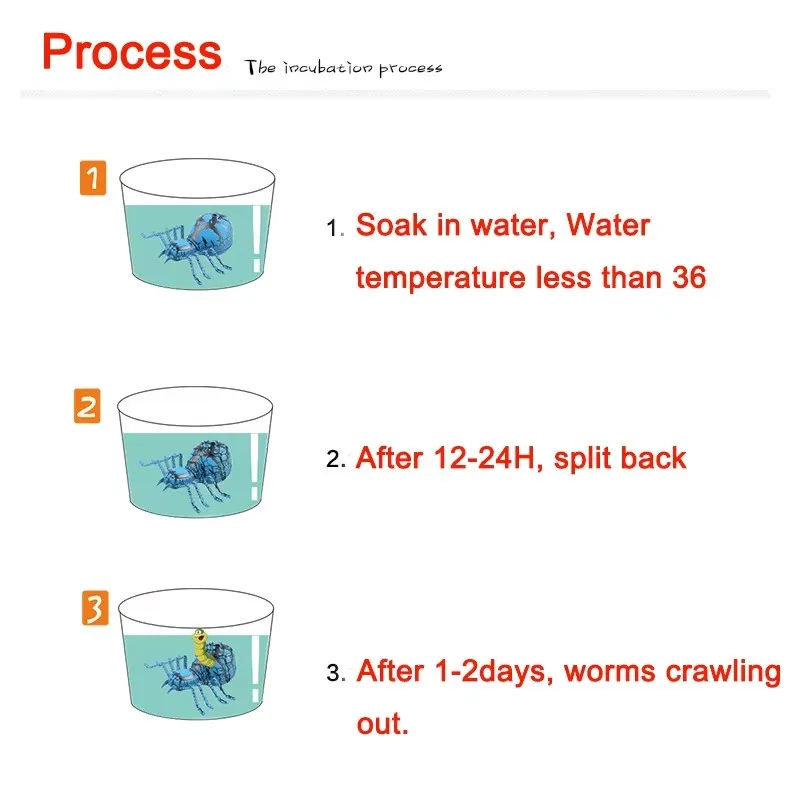 Process The incubation process

1

1. Soak in water, Water temperature less than 36

2

2. After 12-24H, split back

3

3. After 1-2days, worms crawling out.